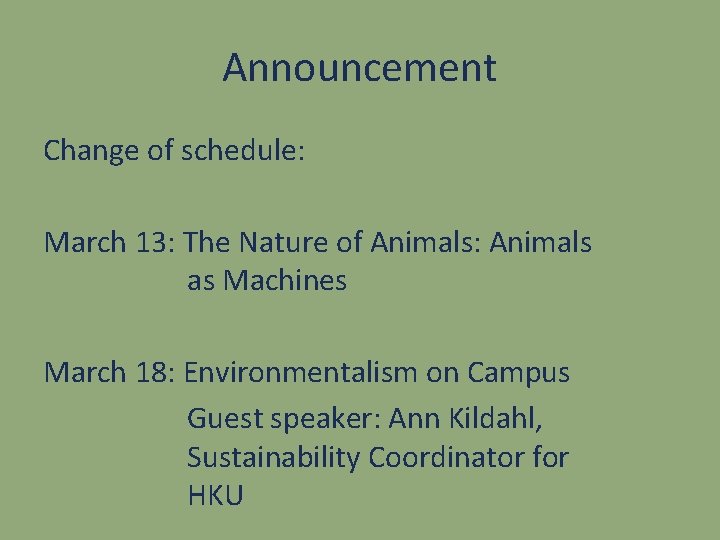 Announcement

Change of schedule:

March 13: The Nature of Animals: Animals as Machines

March 18: Environmentalism on Campus
Guest speaker: Ann Kildahl, Sustainability Coordinator for HKU